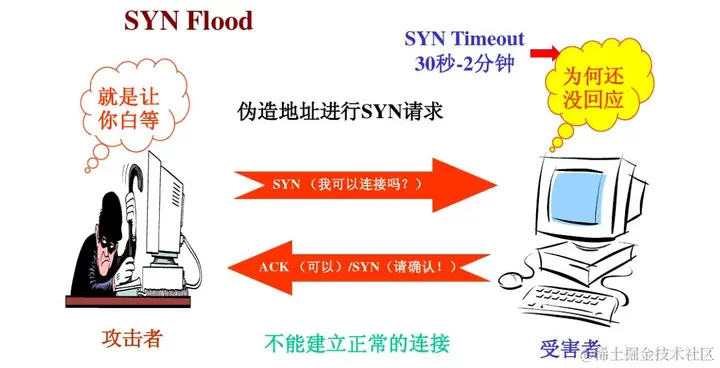 SYN Flood

SYN Timeout
30秒-2分钟

就是让你白等

为何还没回应

伪造地址进行SYN请求

SYN（我可以连接吗？）

ACK（可以）/SYN（请确认！）

攻击者

不能建立正常的连接

受害者

@稀土掘金技术社区